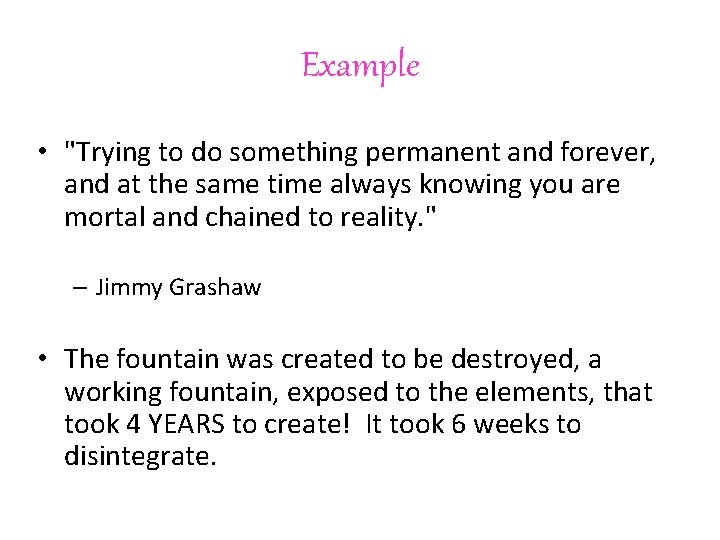 Example

• "Trying to do something permanent and forever, and at the same time always knowing you are mortal and chained to reality."

– Jimmy Grashaw

• The fountain was created to be destroyed, a working fountain, exposed to the elements, that took 4 YEARS to create! It took 6 weeks to disintegrate.